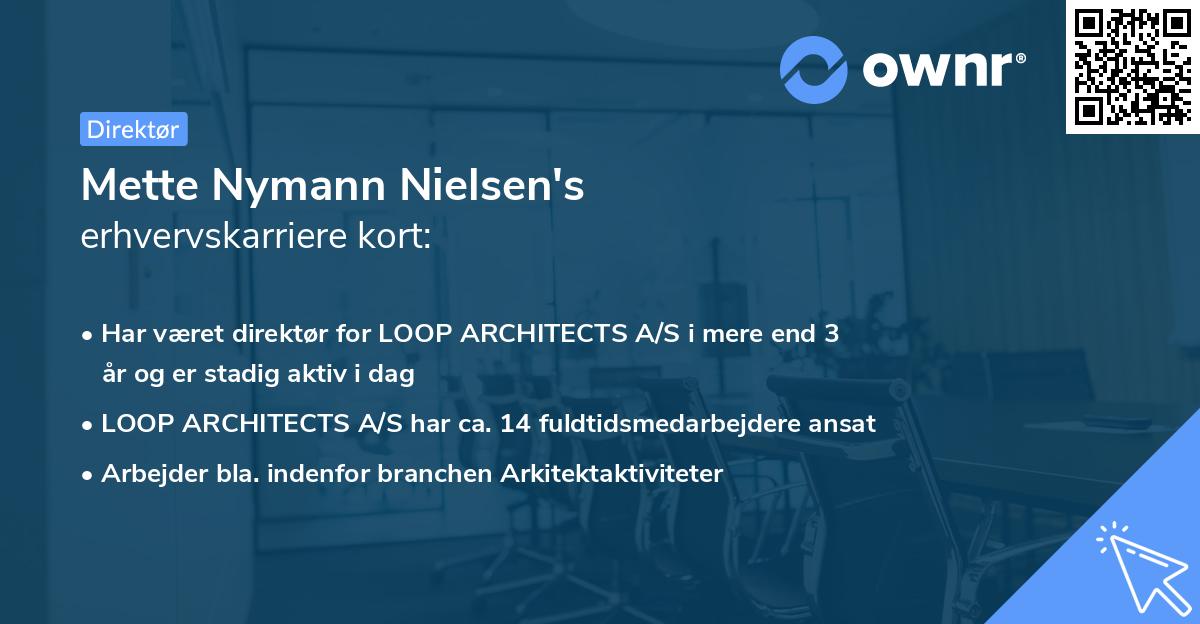 ownr®

Direktør

Mette Nymann Nielsen's
erhvervskarriere kort:

• Har været direktør for LOOP ARCHITECTS A/S i mere end 3 år og er stadig aktiv i dag
• LOOP ARCHITECTS A/S har ca. 14 fuldtidsmedarbejdere ansat
• Arbejder bla. indenfor branchen Arkitektaktiviteter